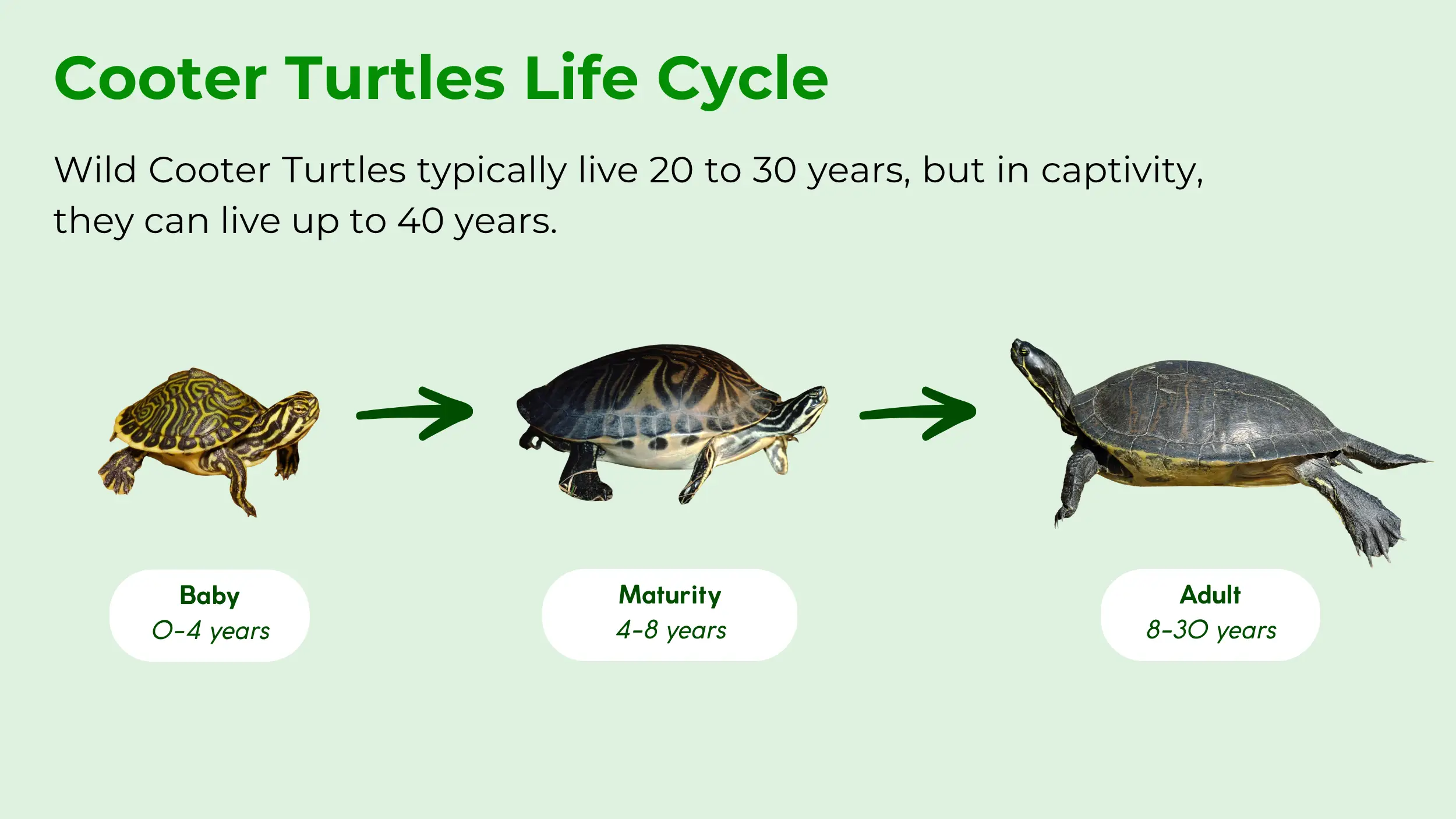 Cooter Turtles Life Cycle

Wild Cooter Turtles typically live 20 to 30 years, but in captivity, they can live up to 40 years.

Baby
0-4 years

Maturity
4-8 years

Adult
8-30 years